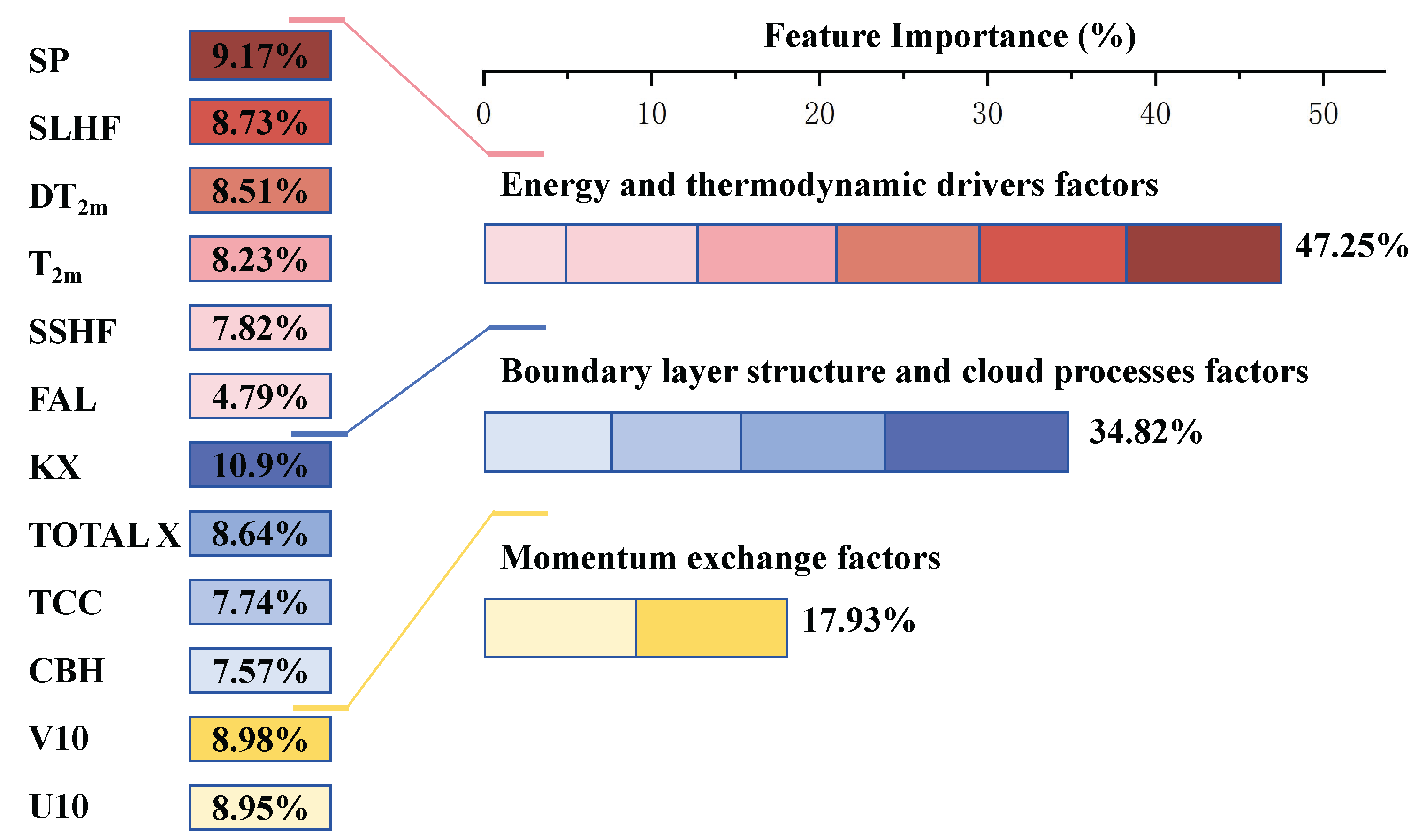 SP 9.17%
SLHF 8.73%
$DT_{2m}$ 8.51%
$T_{2m}$ 8.23%
SSHF 7.82%
FAL 4.79%
KX 10.9%
TOTAL X 8.64%
TCC 7.74%
CBH 7.57%
V10 8.98%
U10 8.95%

Feature Importance (%)

0 10 20 30 40 50

Energy and thermodynamic drivers factors

47.25%

Boundary layer structure and cloud processes factors

34.82%

Momentum exchange factors

17.93%